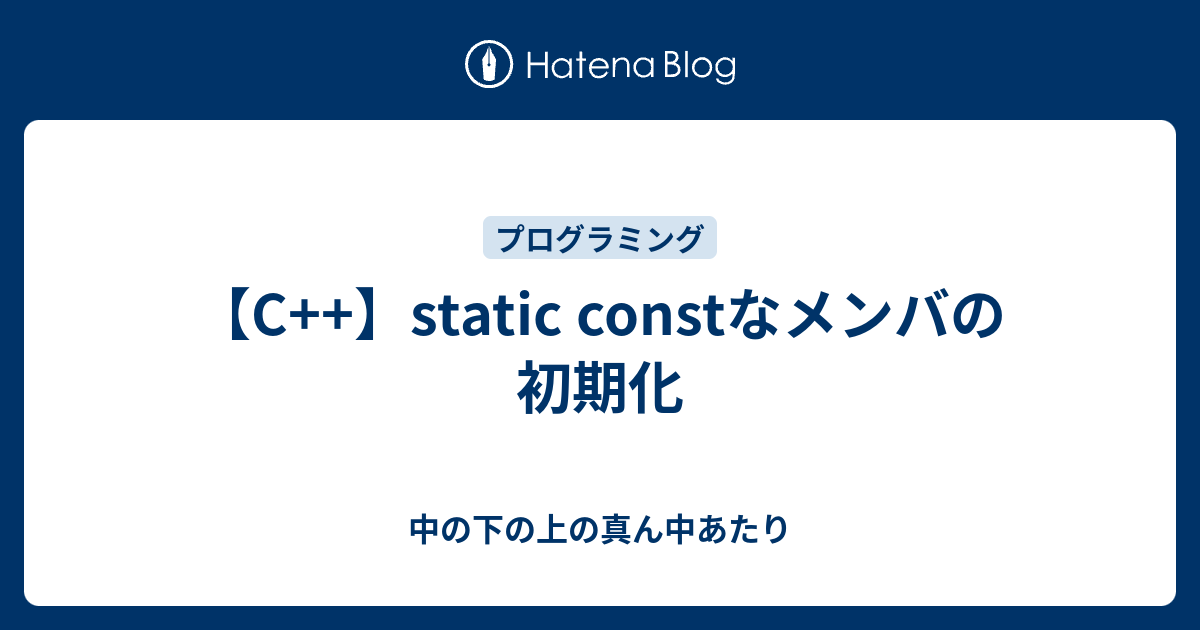 Hatena Blog

プログラミング

【C++】static constなメンバの初期化

中の下の上の真ん中あたり